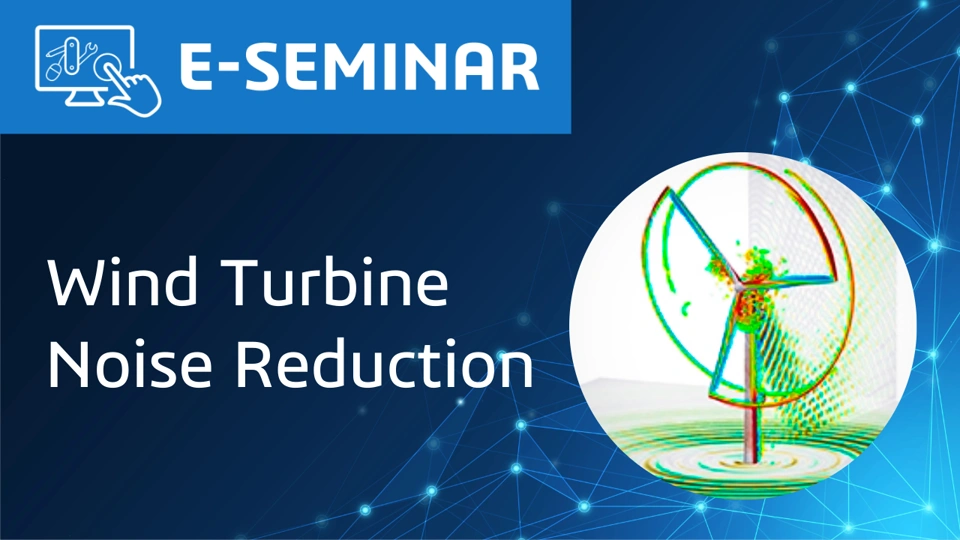 E-SEMINAR

Wind Turbine Noise Reduction